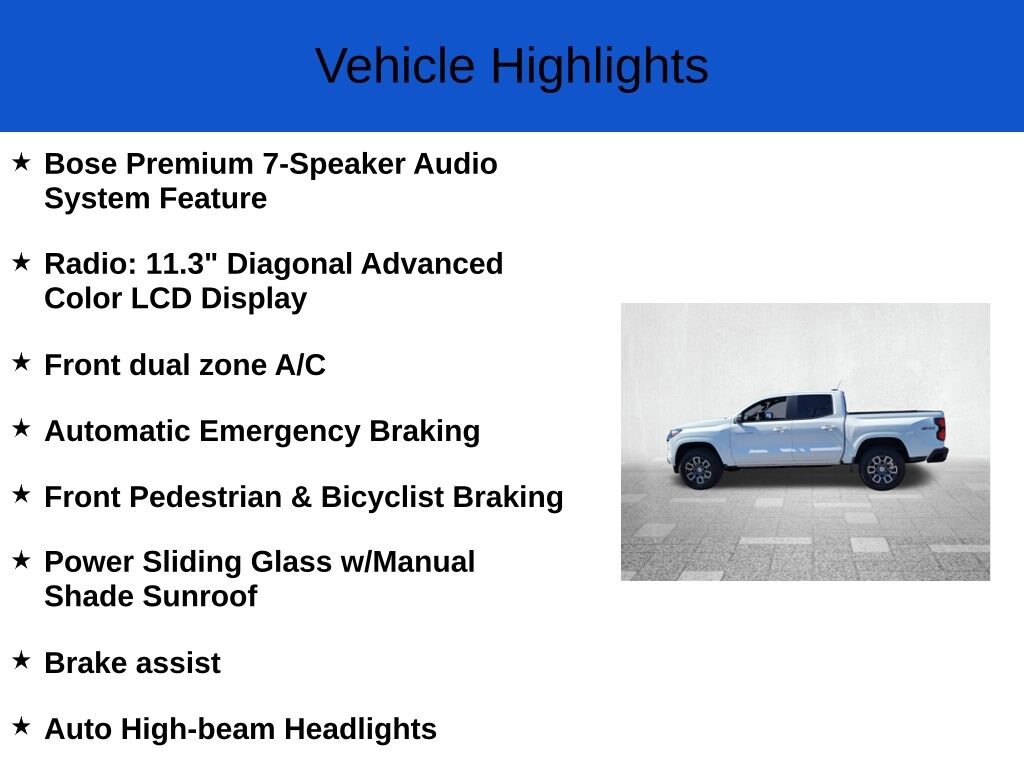 Vehicle Highlights

★ Bose Premium 7-Speaker Audio System Feature

★ Radio: 11.3" Diagonal Advanced Color LCD Display

★ Front dual zone A/C

★ Automatic Emergency Braking

★ Front Pedestrian & Bicyclist Braking

★ Power Sliding Glass w/Manual Shade Sunroof

★ Brake assist

★ Auto High-beam Headlights